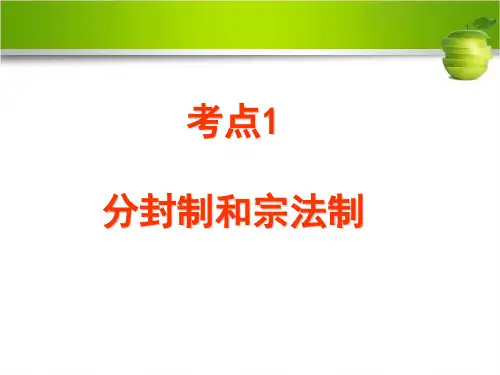 考点1

分封制和宗法制